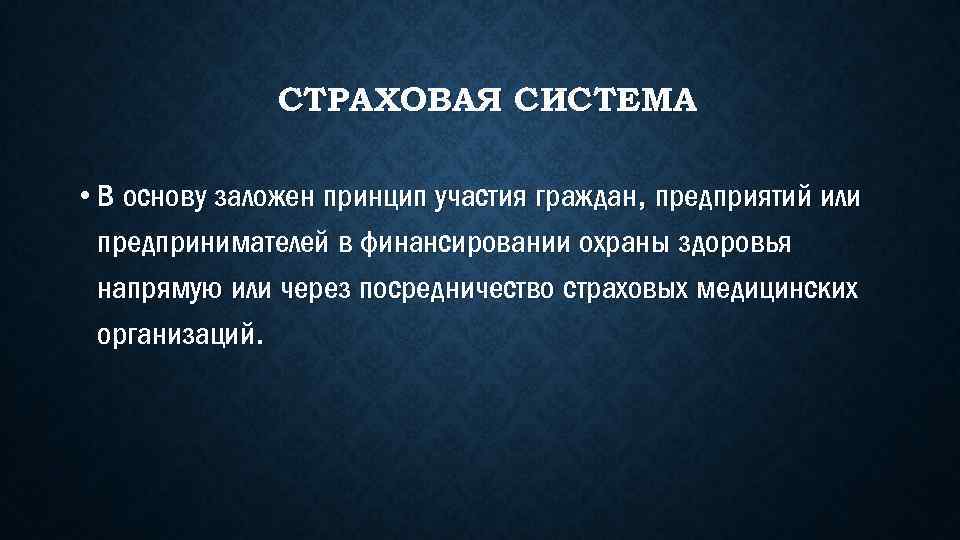 СТРАХОВАЯ СИСТЕМА

• В основу заложен принцип участия граждан, предприятий или предпринимателей в финансировании охраны здоровья напрямую или через посредничество страховых медицинских организаций.